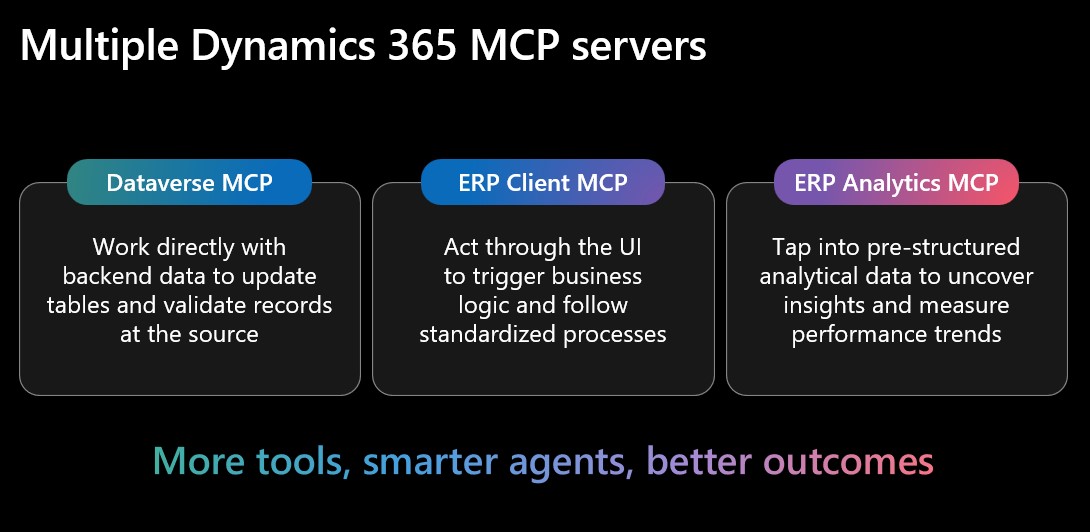 Multiple Dynamics 365 MCP servers

Dataverse MCP

Work directly with backend data to update tables and validate records at the source

ERP Client MCP

Act through the UI to trigger business logic and follow standardized processes

ERP Analytics MCP

Tap into pre-structured analytical data to uncover insights and measure performance trends

More tools, smarter agents, better outcomes